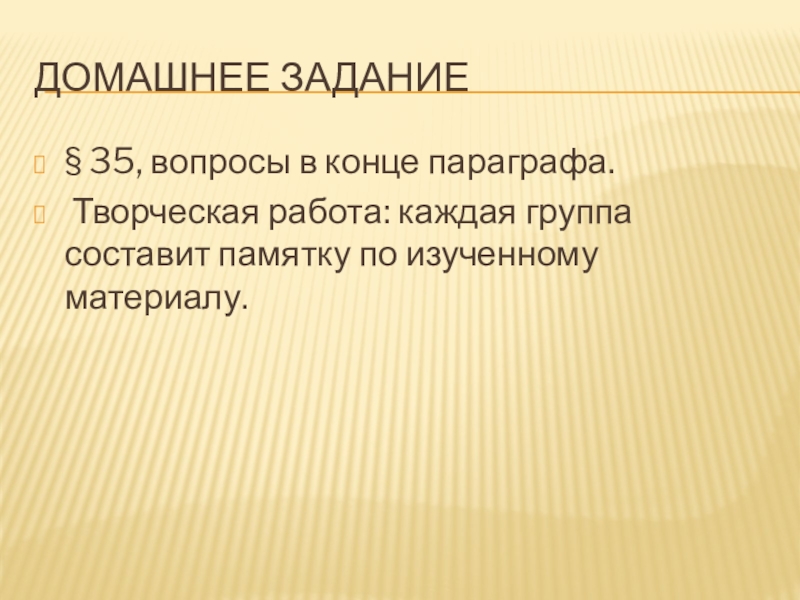 ДОМАШНЕЕ ЗАДАНИЕ

§ 35, вопросы в конце параграфа.

Творческая работа: каждая группа составит памятку по изученному материалу.